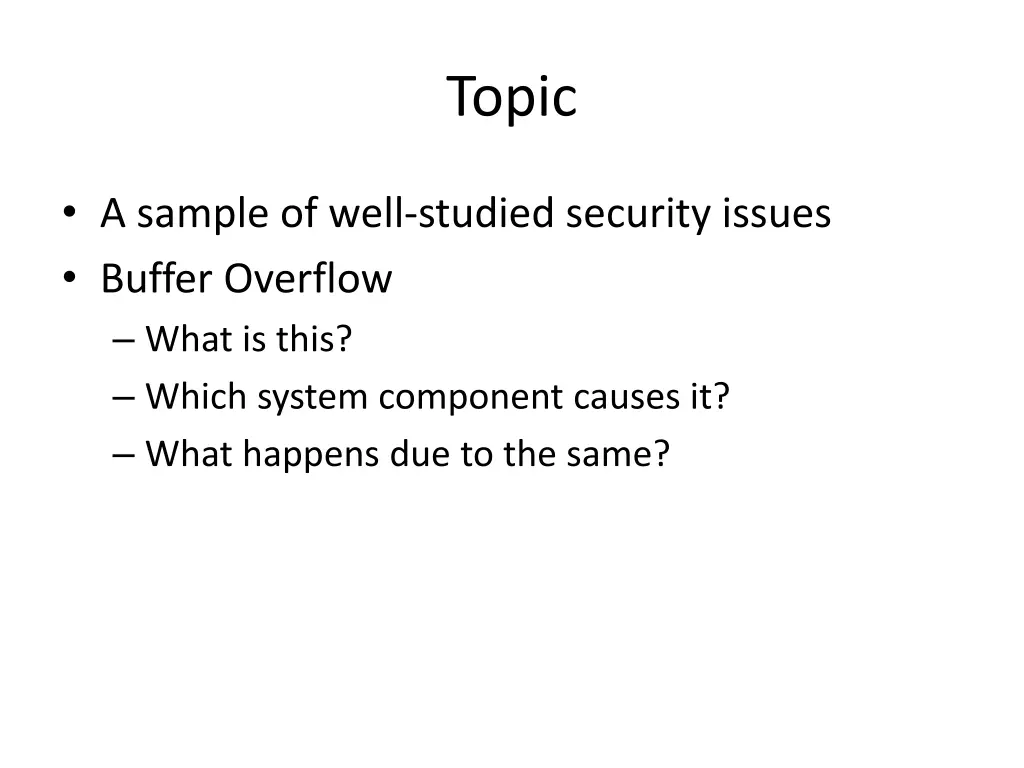 Topic

• A sample of well-studied security issues
• Buffer Overflow
– What is this?
– Which system component causes it?
– What happens due to the same?